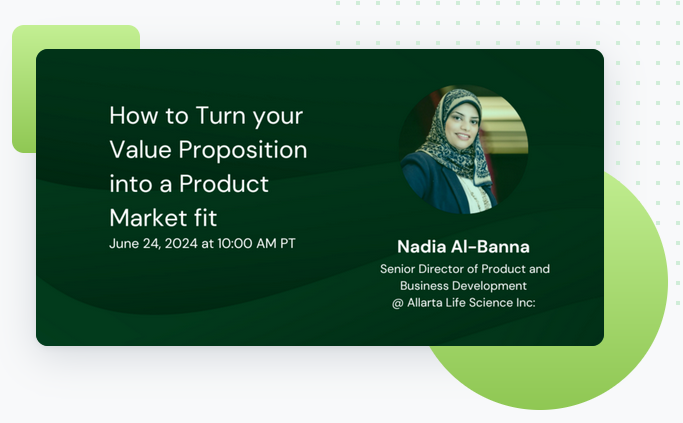 How to Turn your Value Proposition into a Product Market fit
June 24, 2024 at 10:00 AM PT

Nadia Al-Banna
Senior Director of Product and Business Development
@ Allarta Life Science Inc: